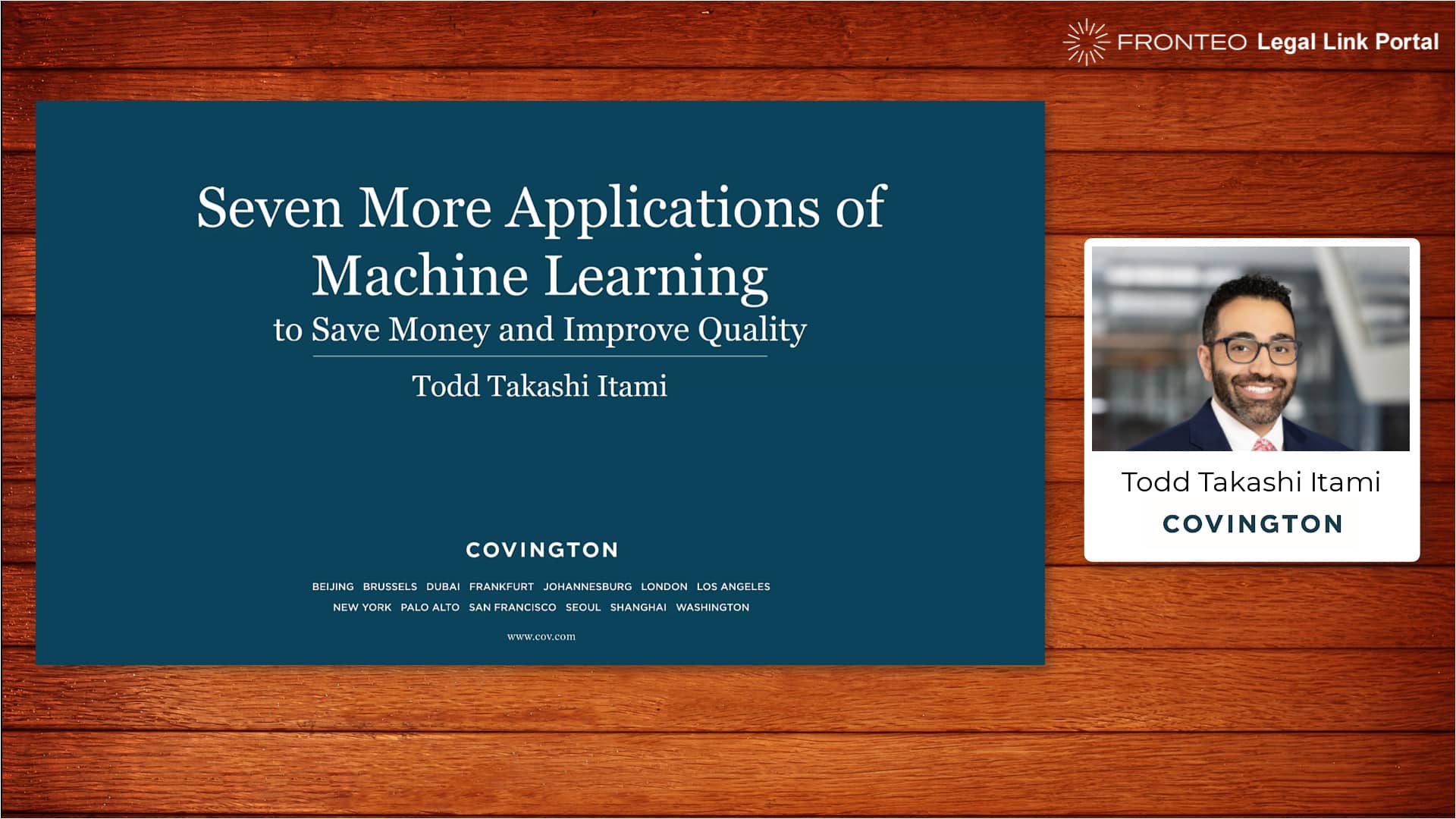 FRONTEO Legal Link Portal

Seven More Applications of Machine Learning

to Save Money and Improve Quality

Todd Takashi Itami

COVINGTON

BEIJING BRUSSELS DUBAI FRANKFURT JOHANNESBURG LONDON LOS ANGELES NEW YORK PALO ALTO SAN FRANCISCO SEOUL SHANGHAI WASHINGTON

www.cov.com

Todd Takashi Itami

COVINGTON